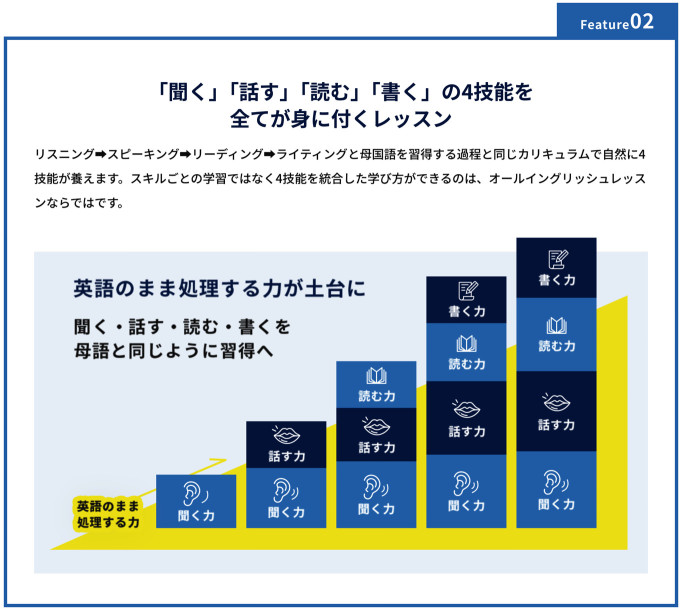 Feature02

「聞く」「話す」「読む」「書く」の4技能を
全てが身に付くレッスン

リスニング➡スピーキング➡リーディング➡ライティングと母国語を習得する過程と同じカリキュラムで自然に4技能が養えます。スキルごとの学習ではなく4技能を統合した学び方ができるのは、オールイングリッシュレッスンならではです。

英語のまま処理する力が土台に

聞く・話す・読む・書くを
母語と同じように習得へ

英語のまま
処理する力

聞く力

話す力
聞く力

読む力
話す力
聞く力

書く力
読む力
話す力
聞く力

書く力
読む力
話す力
聞く力